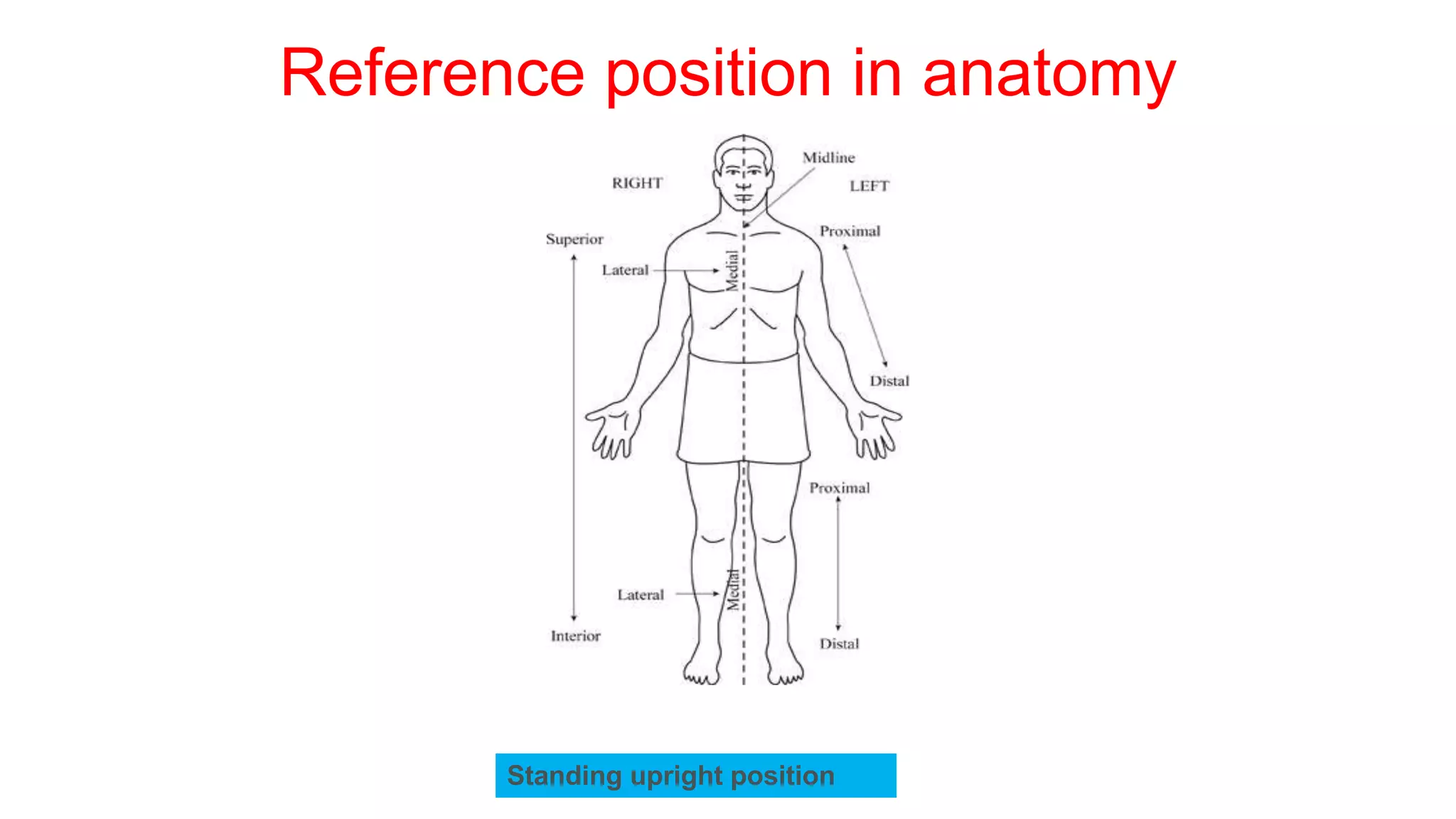 Reference position in anatomy

Midline
RIGHT
LEFT
Superior
Proximal
Lateral
Medial
Distal
Proximal
Lateral
Medial
Interior
Distal

Standing upright position